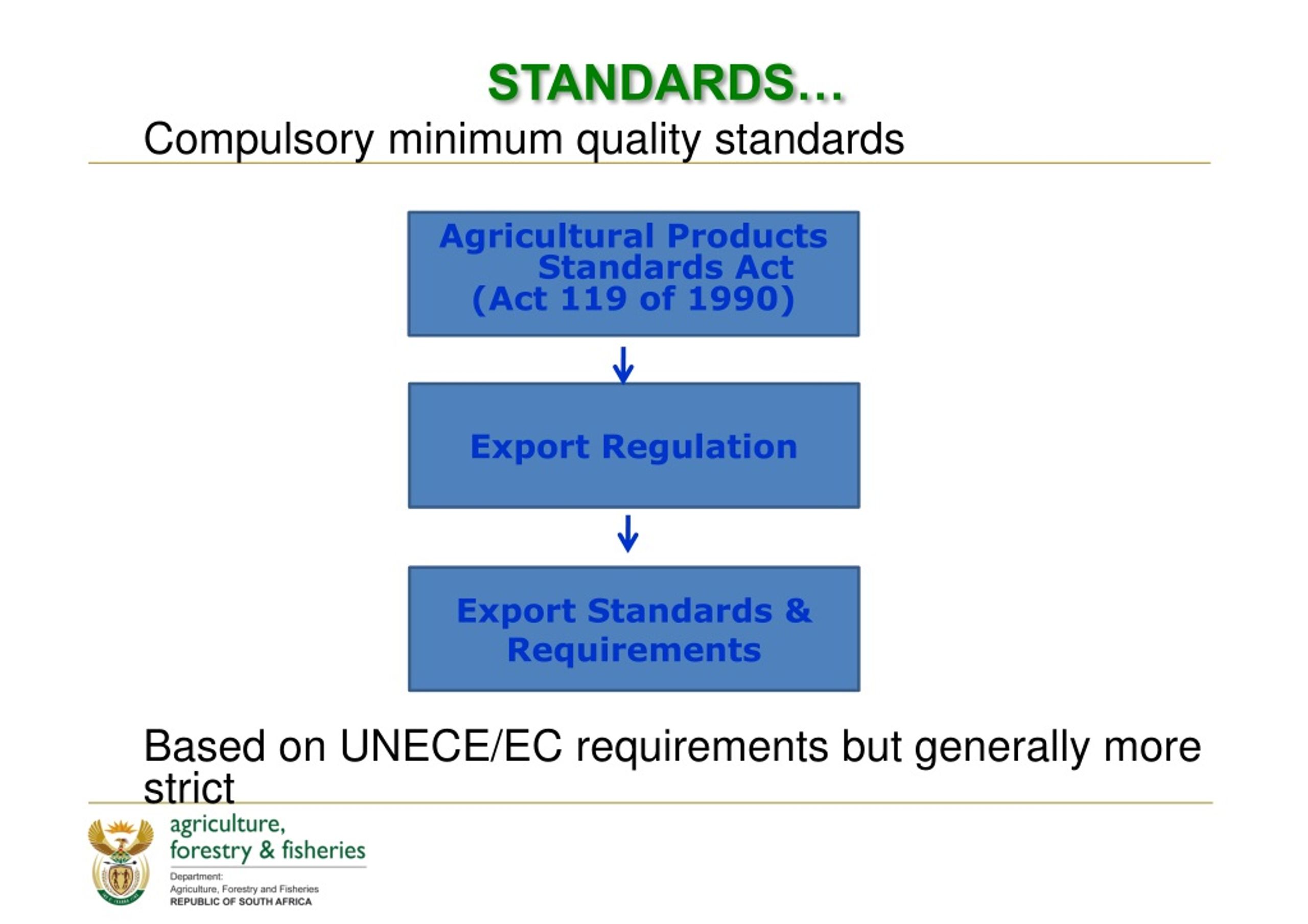 STANDARDS…

Compulsory minimum quality standards

Agricultural Products Standards Act (Act 119 of 1990)

Export Regulation

Export Standards & Requirements

Based on UNECE/EC requirements but generally more strict

agriculture, forestry & fisheries

Department: Agriculture, Forestry and Fisheries REPUBLIC OF SOUTH AFRICA